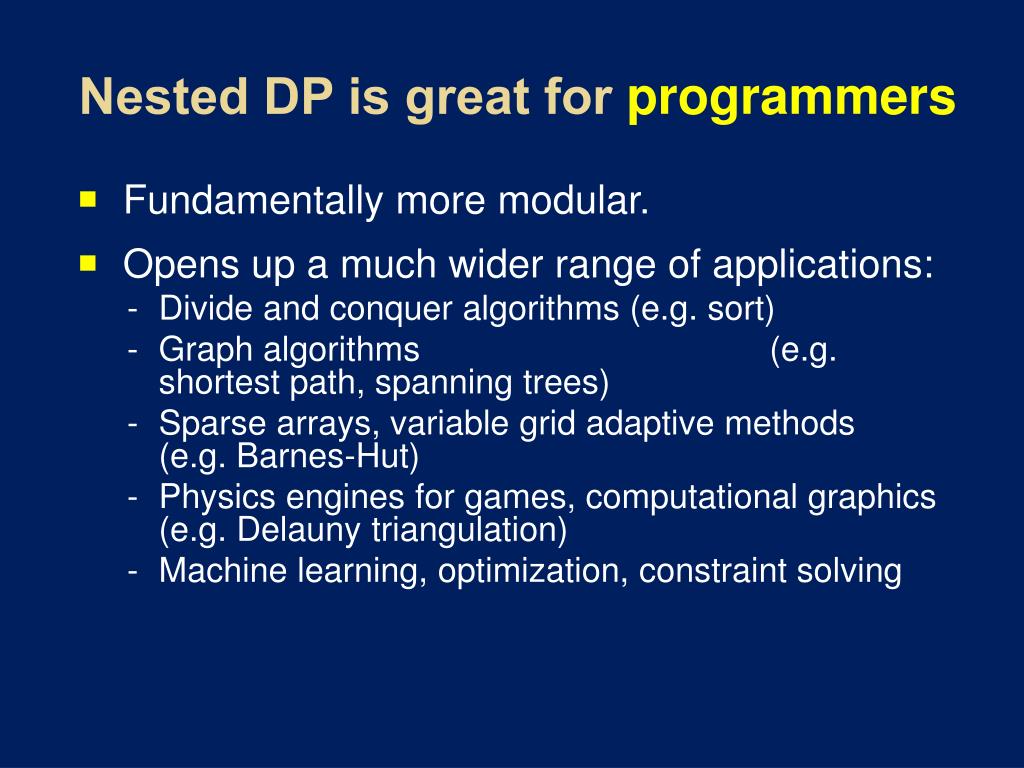 Nested DP is great for programmers

- Fundamentally more modular.
- Opens up a much wider range of applications:
  - Divide and conquer algorithms (e.g. sort)
  - Graph algorithms (e.g. shortest path, spanning trees)
  - Sparse arrays, variable grid adaptive methods (e.g. Barnes-Hut)
  - Physics engines for games, computational graphics (e.g. Delauny triangulation)
  - Machine learning, optimization, constraint solving